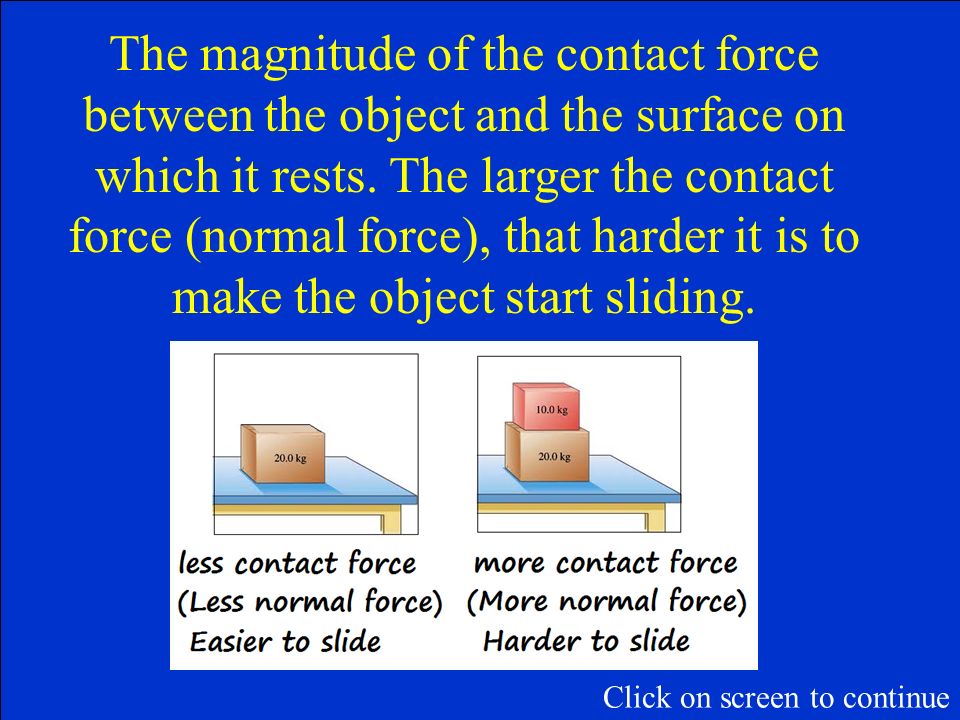 The magnitude of the contact force between the object and the surface on which it rests. The larger the contact force (normal force), that harder it is to make the object start sliding.

20.0 kg

less contact force
(Less normal force)
Easier to slide

10.0 kg

20.0 kg

more contact force
(More normal force)
Harder to slide

Click on screen to continue